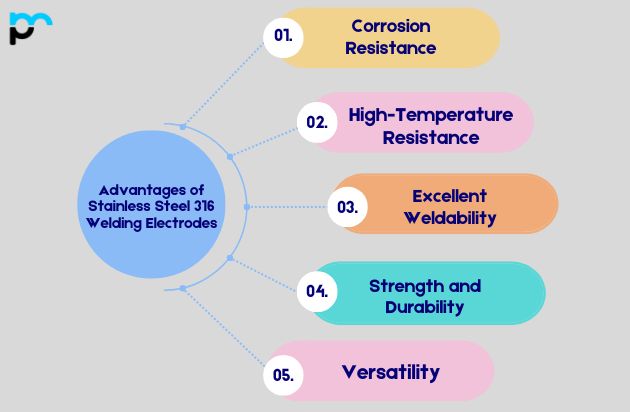 Advantages of Stainless Steel 316 Welding Electrodes

01. Corrosion Resistance

02. High-Temperature Resistance

03. Excellent Weldability

04. Strength and Durability

05. Versatility